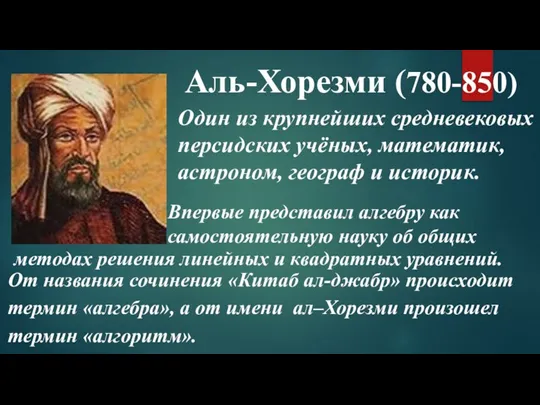 Аль-Хорезми (780-850)

Один из крупнейших средневековых персидских учёных, математик, астроном, географ и историк.

Впервые представил алгебру как самостоятельную науку об общих методах решения линейных и квадратных уравнений.

От названия сочинения «Китаб ал-джабр» происходит термин «алгебра», а от имени ал–Хорезми произошел термин «алгоритм».